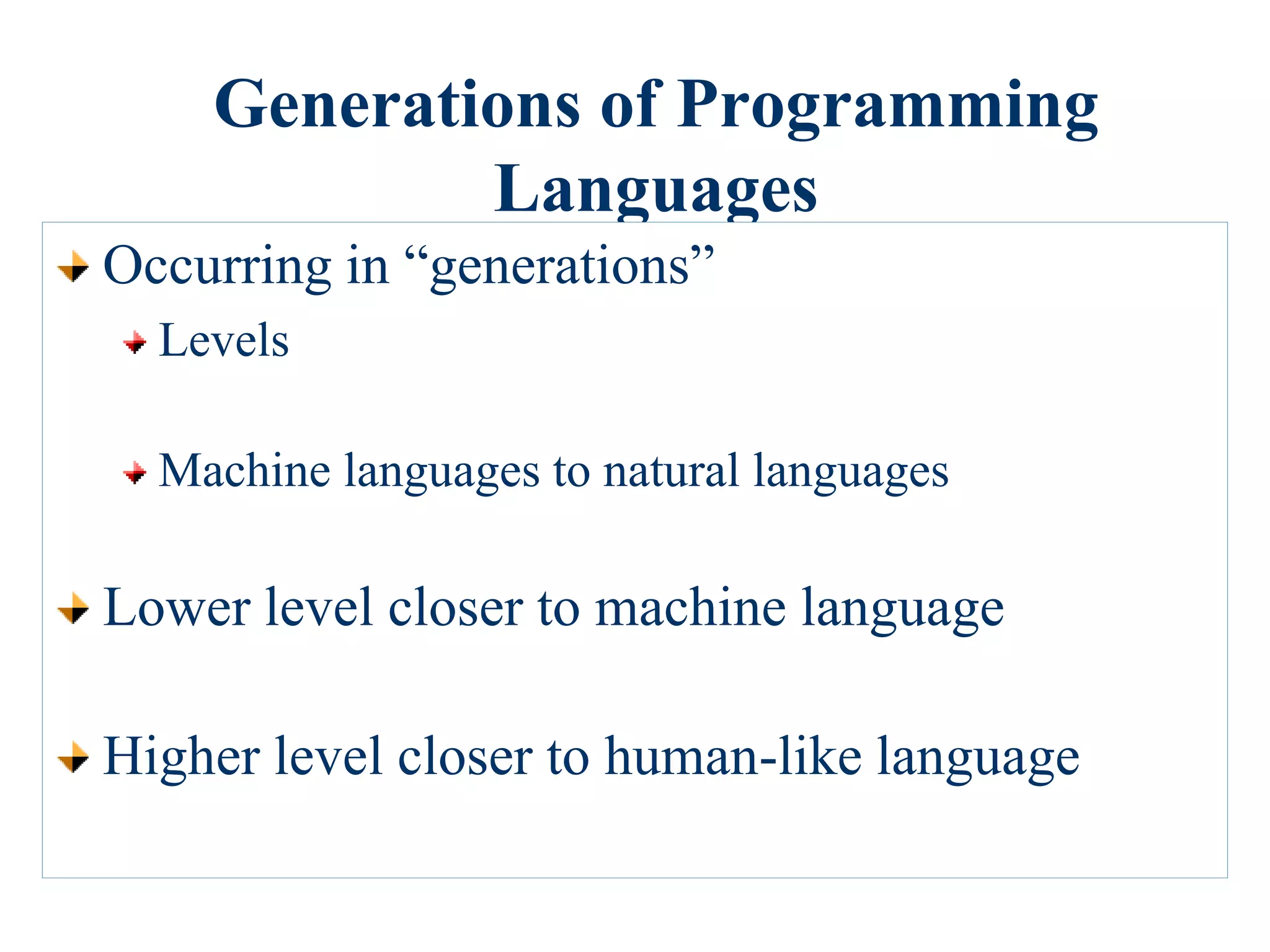 Generations of Programming Languages

Occurring in “generations”

Levels

Machine languages to natural languages

Lower level closer to machine language

Higher level closer to human-like language